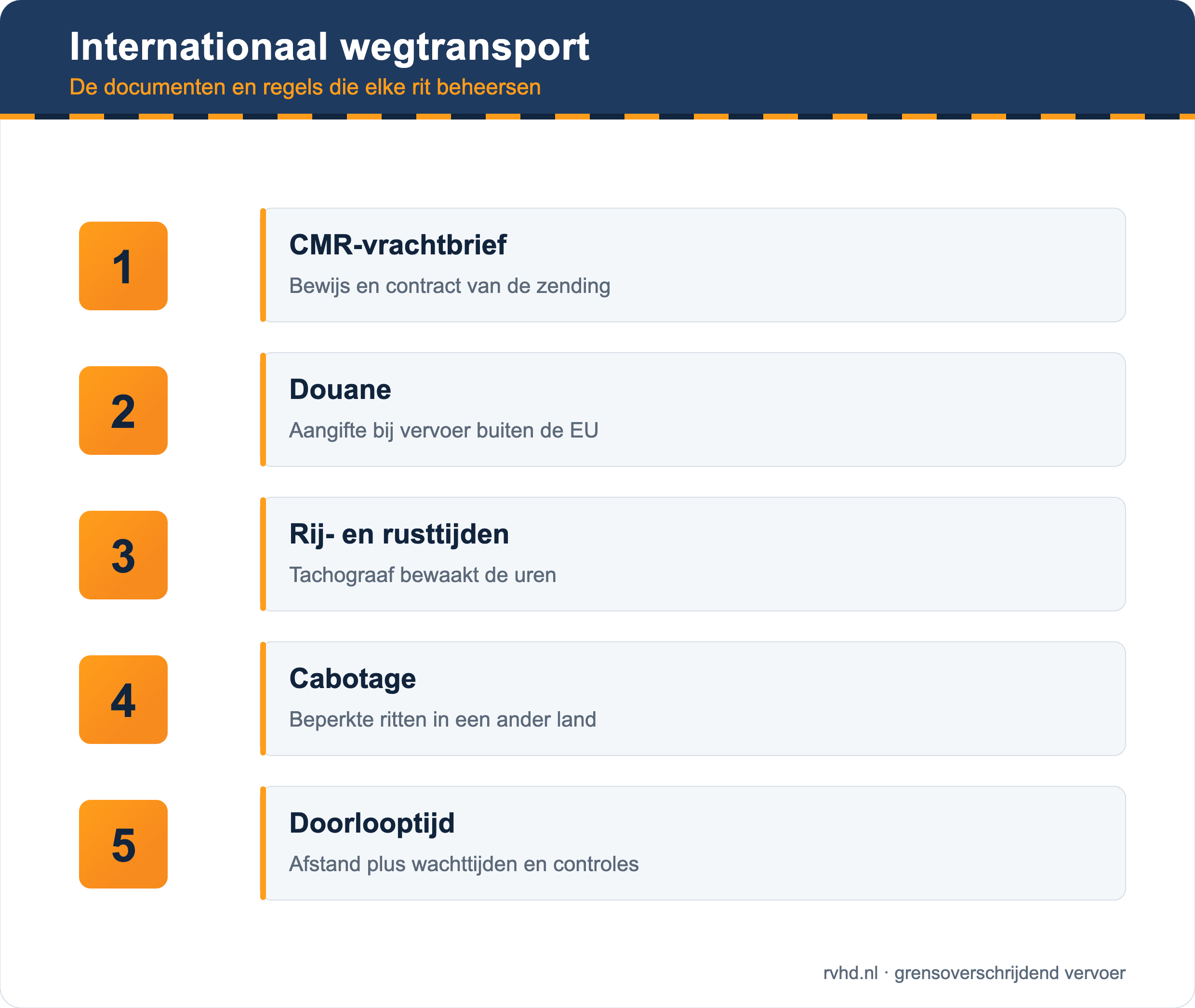 Internationaal wegtransport
De documenten en regels die elke rit beheersen

1
CMR-vrachtbrief
Bewijs en contract van de zending

2
Douane
Aangifte bij vervoer buiten de EU

3
Rij- en rusttijden
Tachograaf bewaakt de uren

4
Cabotage
Beperkte ritten in een ander land

5
Doorlooptijd
Afstand plus wachttijden en controles

rvhd.nl · grensoverschrijdend vervoer